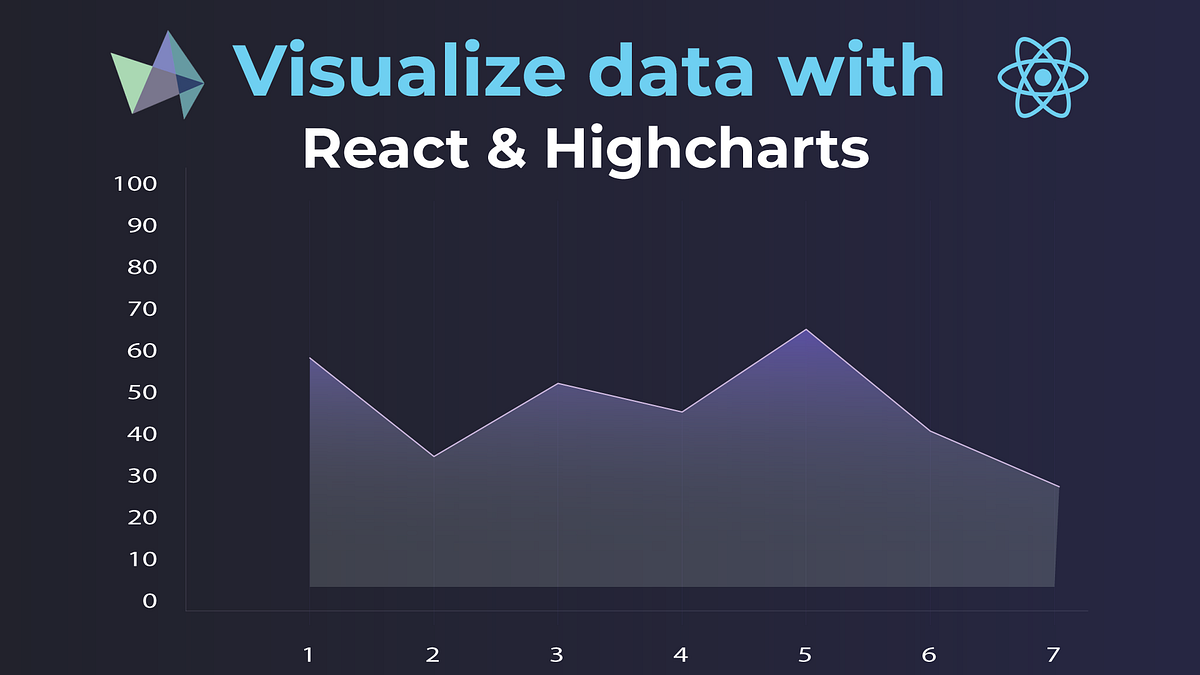 Visualize data with
React & Highcharts

100
90
80
70
60
50
40
30
20
10
0

1 2 3 4 5 6 7